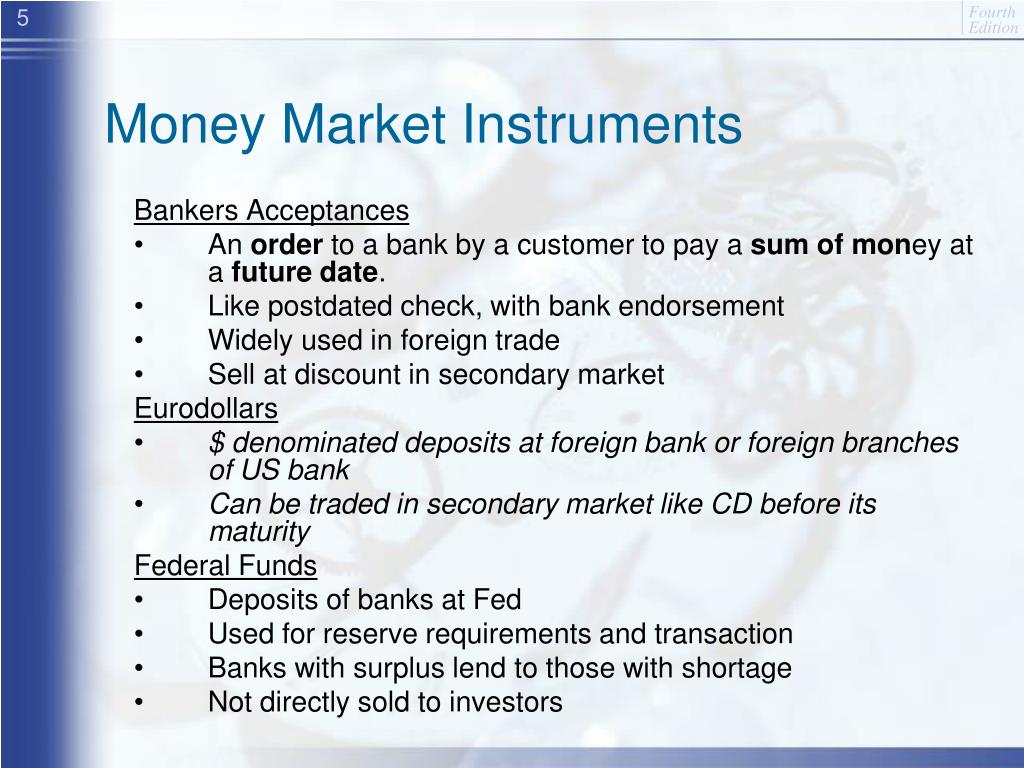 5

Fourth Edition

Money Market Instruments

Bankers Acceptances
• An order to a bank by a customer to pay a sum of money at a future date.
• Like postdated check, with bank endorsement
• Widely used in foreign trade
• Sell at discount in secondary market

Eurodollars
• $ denominated deposits at foreign bank or foreign branches of US bank
• Can be traded in secondary market like CD before its maturity

Federal Funds
• Deposits of banks at Fed
• Used for reserve requirements and transaction
• Banks with surplus lend to those with shortage
• Not directly sold to investors